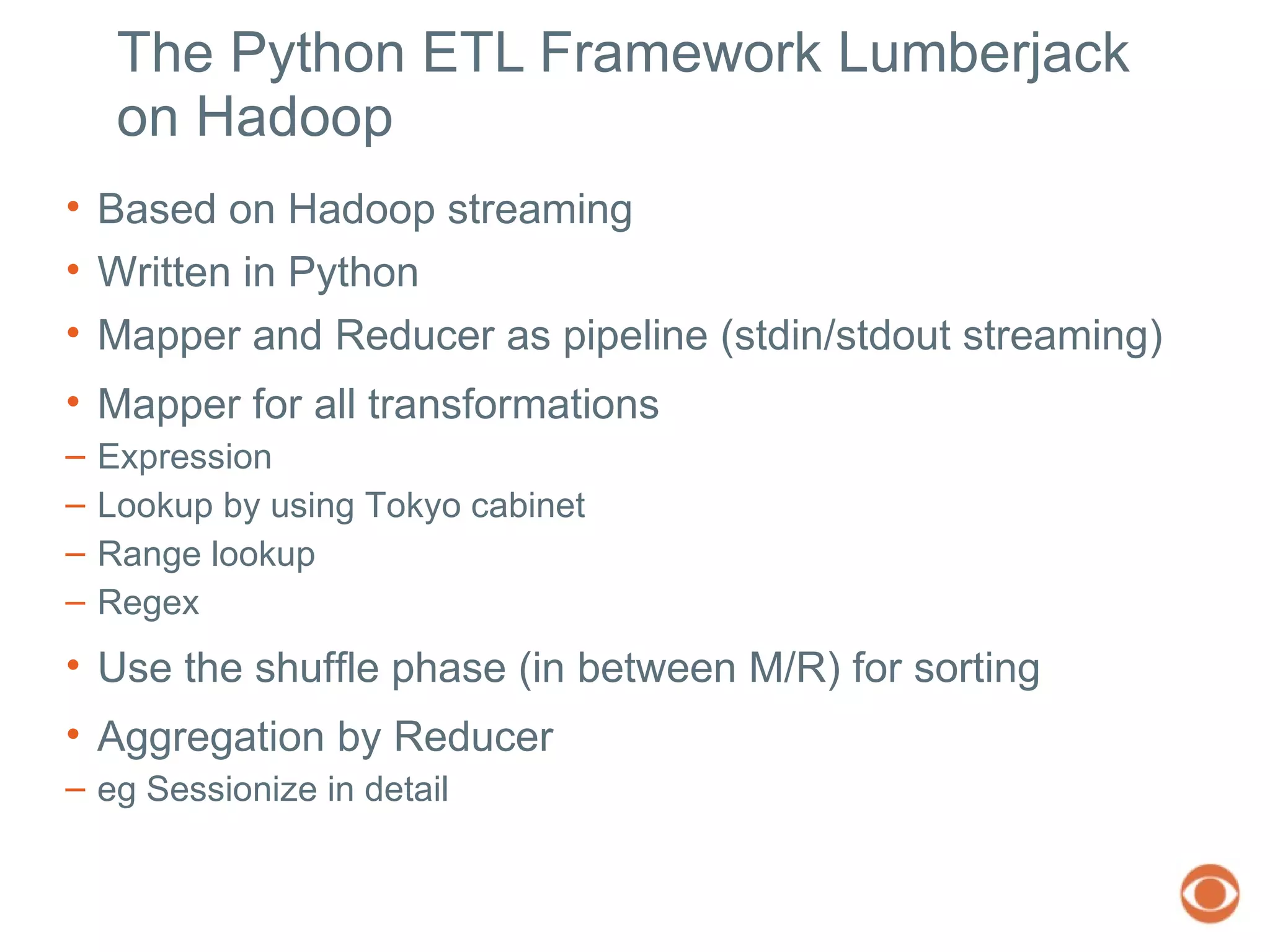 The Python ETL Framework Lumberjack on Hadoop

• Based on Hadoop streaming
• Written in Python
• Mapper and Reducer as pipeline (stdin/stdout streaming)
• Mapper for all transformations
– Expression
– Lookup by using Tokyo cabinet
– Range lookup
– Regex
• Use the shuffle phase (in between M/R) for sorting
• Aggregation by Reducer
– eg Sessionize in detail